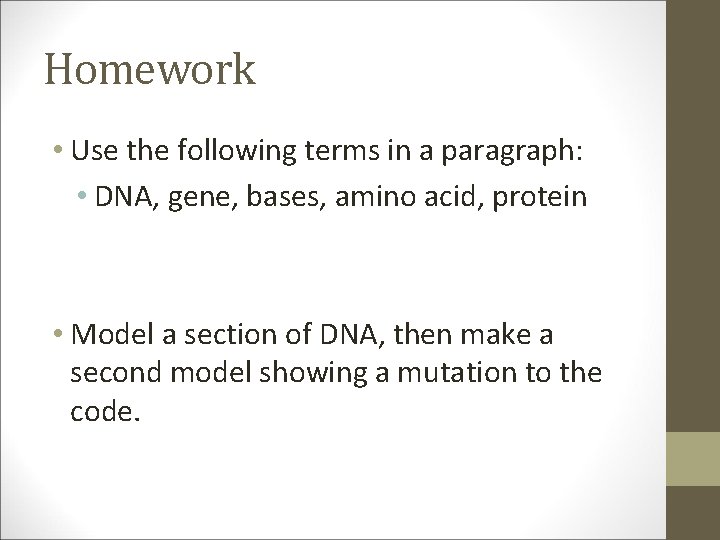 Homework

• Use the following terms in a paragraph:
  • DNA, gene, bases, amino acid, protein

• Model a section of DNA, then make a second model showing a mutation to the code.